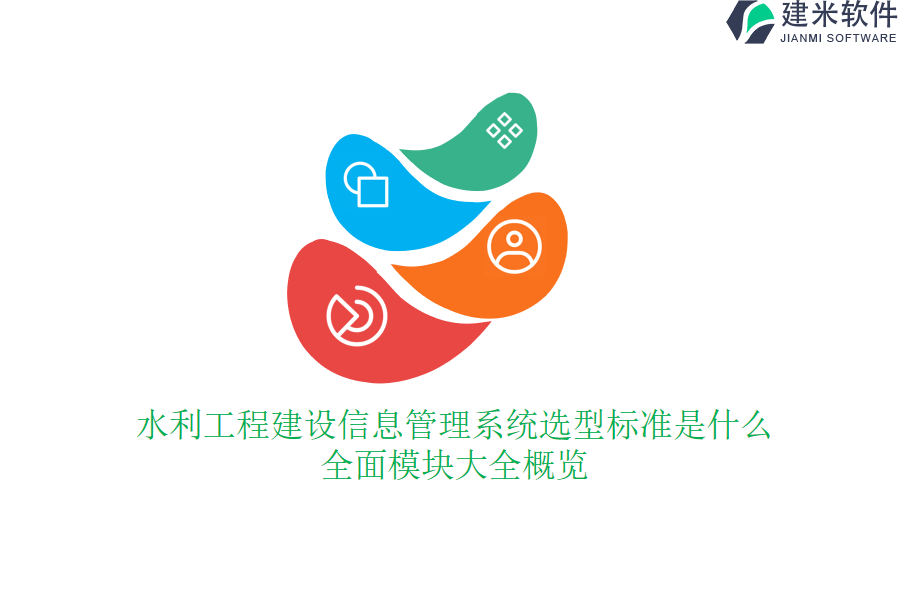 建米软件
JIANMI SOFTWARE

水利工程建设信息管理系统选型标准是什么
全面模块大全概览